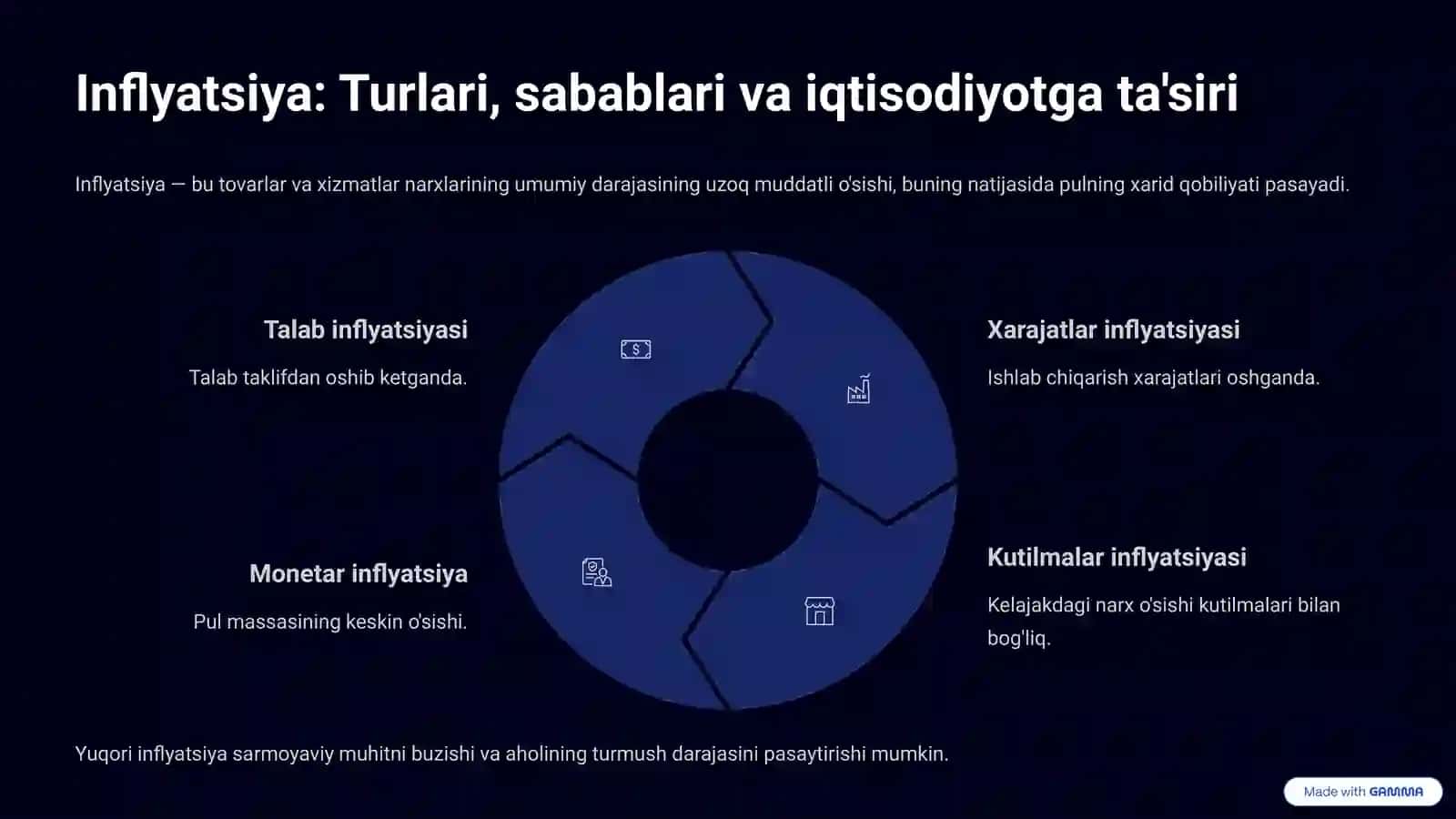 Inflyatsiya: Turlari, sabablari va iqtisodiyotga ta'siri

Inflyatsiya — bu tovarlar va xizmatlar narxlarining umumiy darajasining uzoq muddatli o'sishi, buning natijasida pulning xarid qobiliyati pasayadi.

Talab inflyatsiyasi

Talab taklifdan oshib ketganda.

Xarajatlar inflyatsiyasi

Ishlab chiqarish xarajatlari oshganda.

Monetar inflyatsiya

Pul massasining keskin o'sishi.

Kutilmalar inflyatsiyasi

Kelajakdagi narx o'sishi kutilmalari bilan bog'liq.

Yuqori inflyatsiya sarmoyaviy muhitni buzishi va aholining turmush darajasini pasaytirishi mumkin.

Made with GAMMA